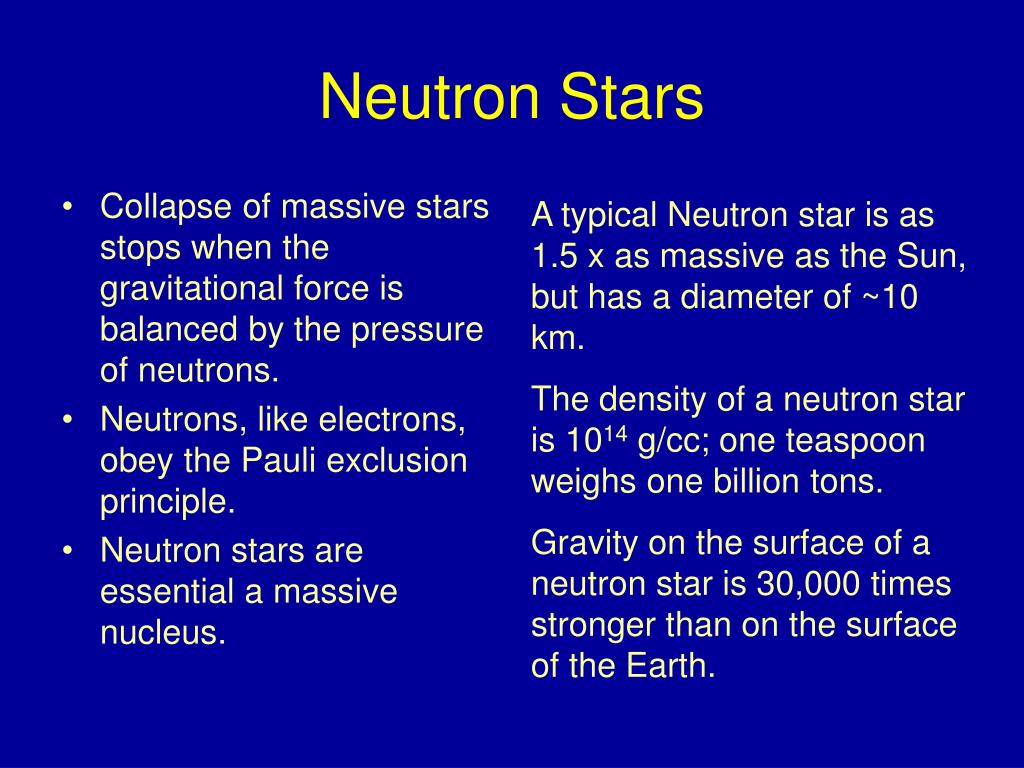 Neutron Stars

• Collapse of massive stars stops when the gravitational force is balanced by the pressure of neutrons.
• Neutrons, like electrons, obey the Pauli exclusion principle.
• Neutron stars are essential a massive nucleus.

A typical Neutron star is as 1.5 x as massive as the Sun, but has a diameter of ~10 km.

The density of a neutron star is $10^{14}$ g/cc; one teaspoon weighs one billion tons.

Gravity on the surface of a neutron star is 30,000 times stronger than on the surface of the Earth.